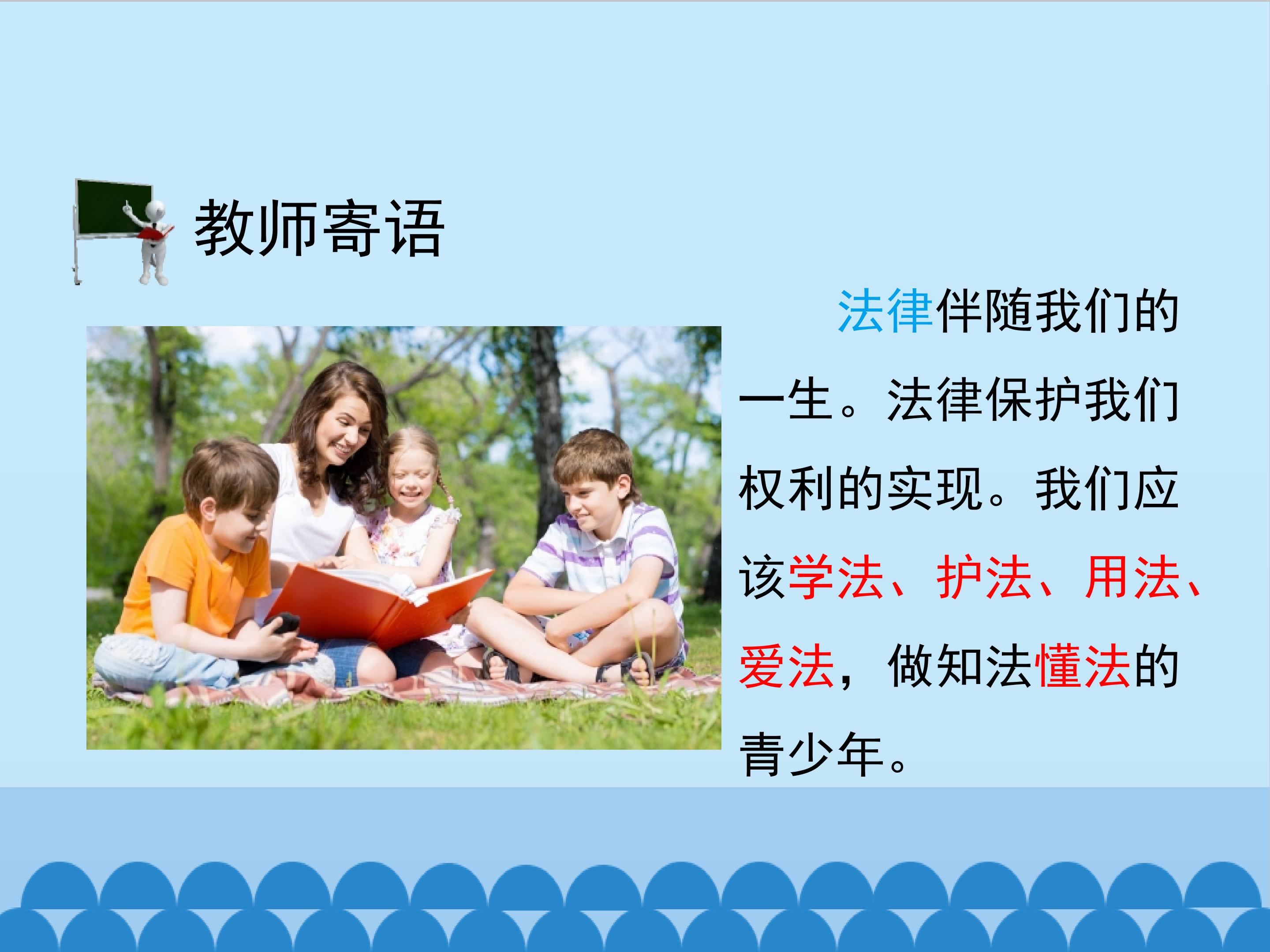 教师寄语

法律伴随我们的一生。法律保护我们权利的实现。我们应该学法、护法、用法、爱法，做知法懂法的青少年。